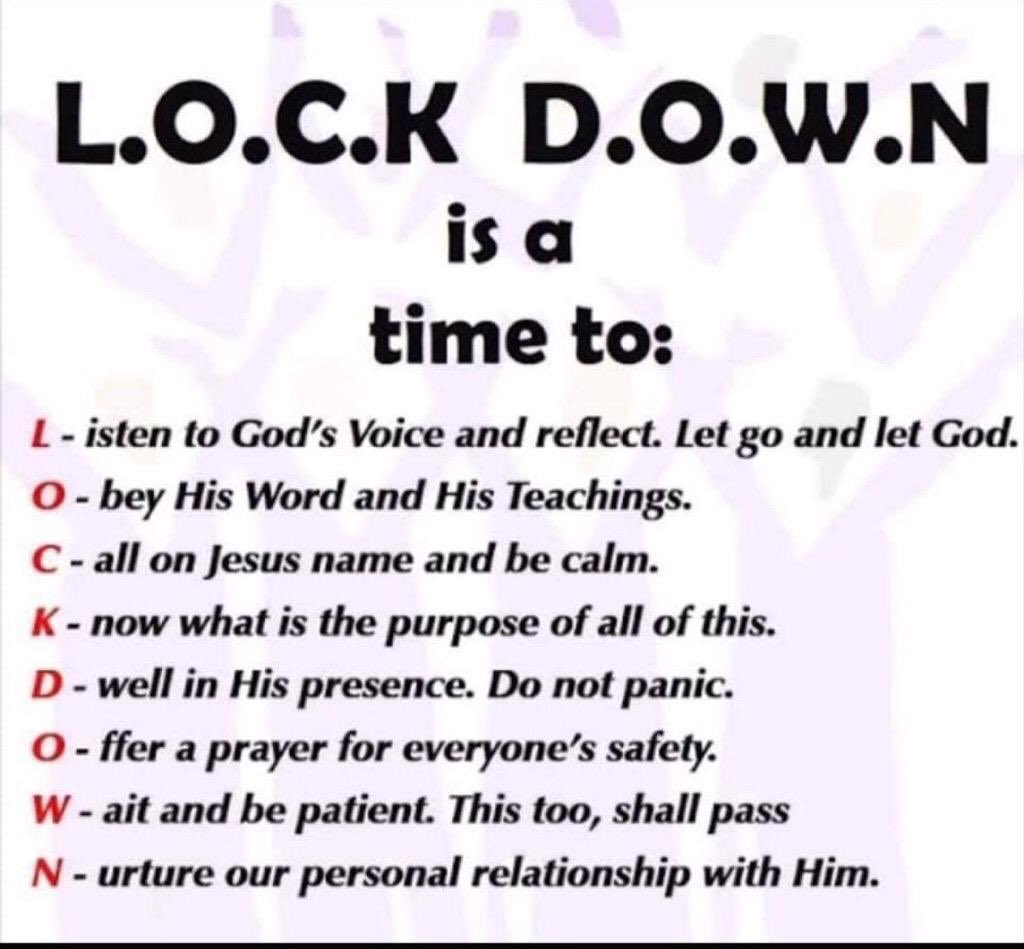 L.O.C.K D.O.W.N
is a
time to:

L - isten to God's Voice and reflect. Let go and let God.
O - bey His Word and His Teachings.
C - all on Jesus name and be calm.
K - now what is the purpose of all of this.
D - well in His presence. Do not panic.
O - ffer a prayer for everyone's safety.
W - ait and be patient. This too, shall pass
N - urture our personal relationship with Him.